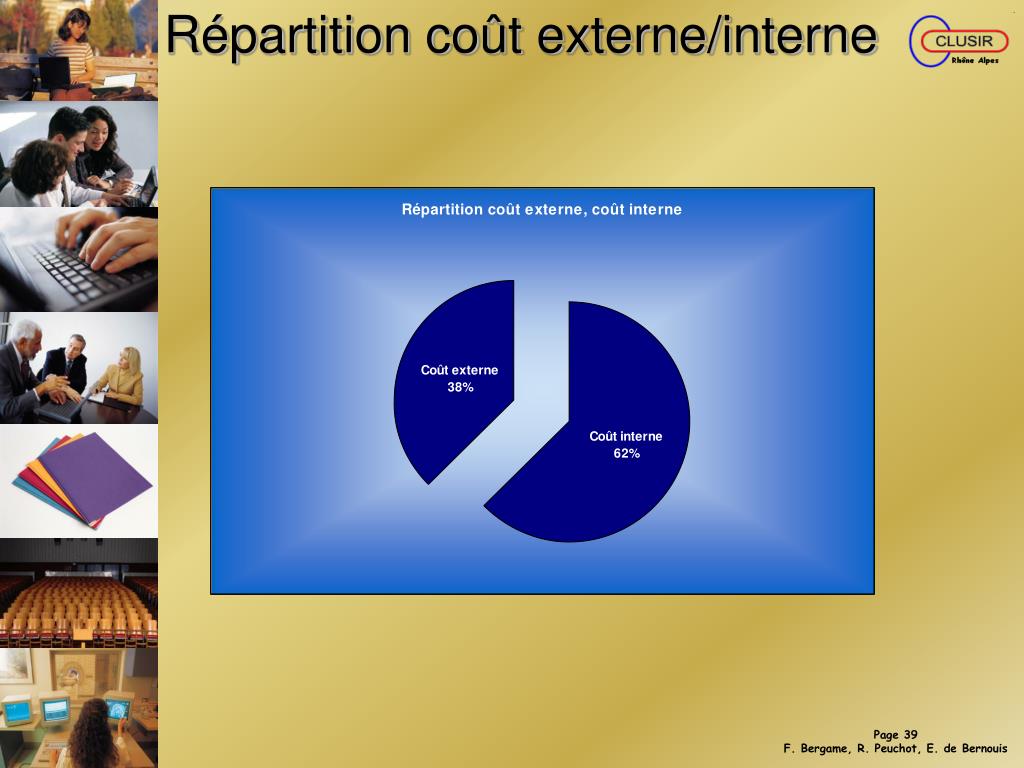 Répartition coût externe/interne

CLUSIR
Rhône Alpes

Répartition coût externe, coût interne

Coût externe
38%

Coût interne
62%

Page 39
F. Bergame, R. Peuchot, E. de Bernouis